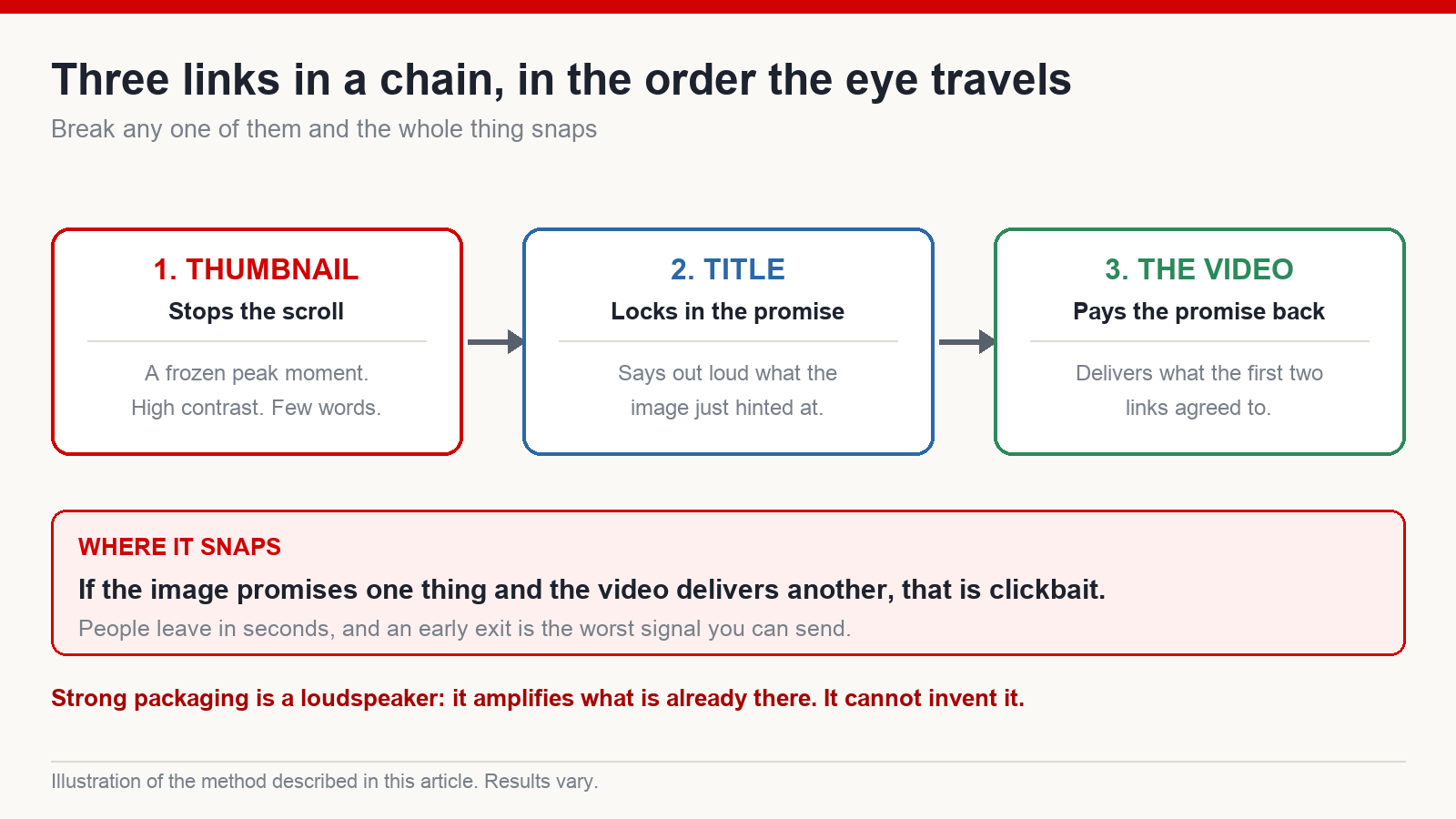 Three links in a chain, in the order the eye travels

Break any one of them and the whole thing snaps

1. THUMBNAIL

Stops the scroll

A frozen peak moment. High contrast. Few words.

2. TITLE

Locks in the promise

Says out loud what the image just hinted at.

3. THE VIDEO

Pays the promise back

Delivers what the first two links agreed to.

WHERE IT SNAPS

If the image promises one thing and the video delivers another, that is clickbait.

People leave in seconds, and an early exit is the worst signal you can send.

Strong packaging is a loudspeaker: it amplifies what is already there. It cannot invent it.

Illustration of the method described in this article. Results vary.